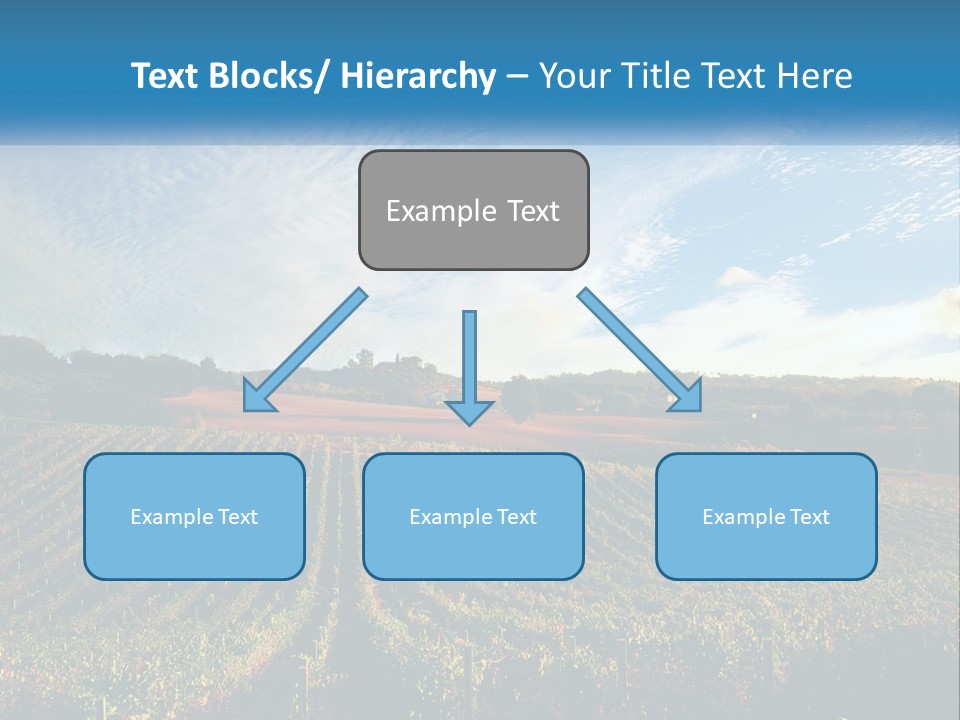 Text Blocks/ Hierarchy – Your Title Text Here

Example Text

Example Text

Example Text

Example Text